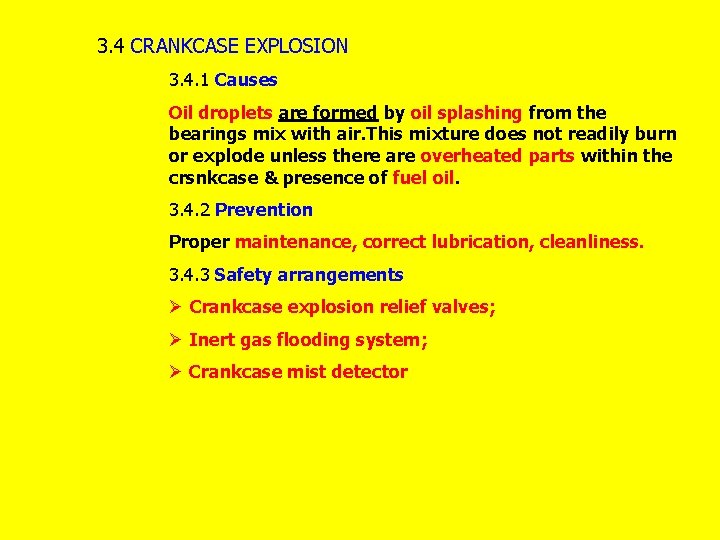 3.4 CRANKCASE EXPLOSION

3.4.1 Causes

Oil droplets are formed by oil splashing from the bearings mix with air.This mixture does not readily burn or explode unless there are overheated parts within the crsnkcase & presence of fuel oil.

3.4.2 Prevention

Proper maintenance, correct lubrication, cleanliness.

3.4.3 Safety arrangements

➢ Crankcase explosion relief valves;

➢ Inert gas flooding system;

➢ Crankcase mist detector